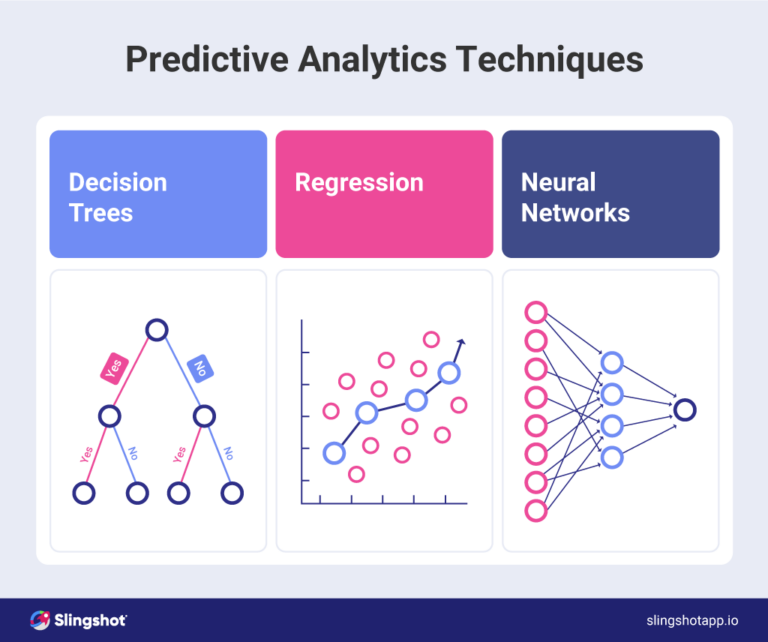 Predictive Analytics Techniques

Decision Trees

Regression

Neural Networks

Yes
No
Yes
No
Yes
No

Slingshot

slingshotapp.io